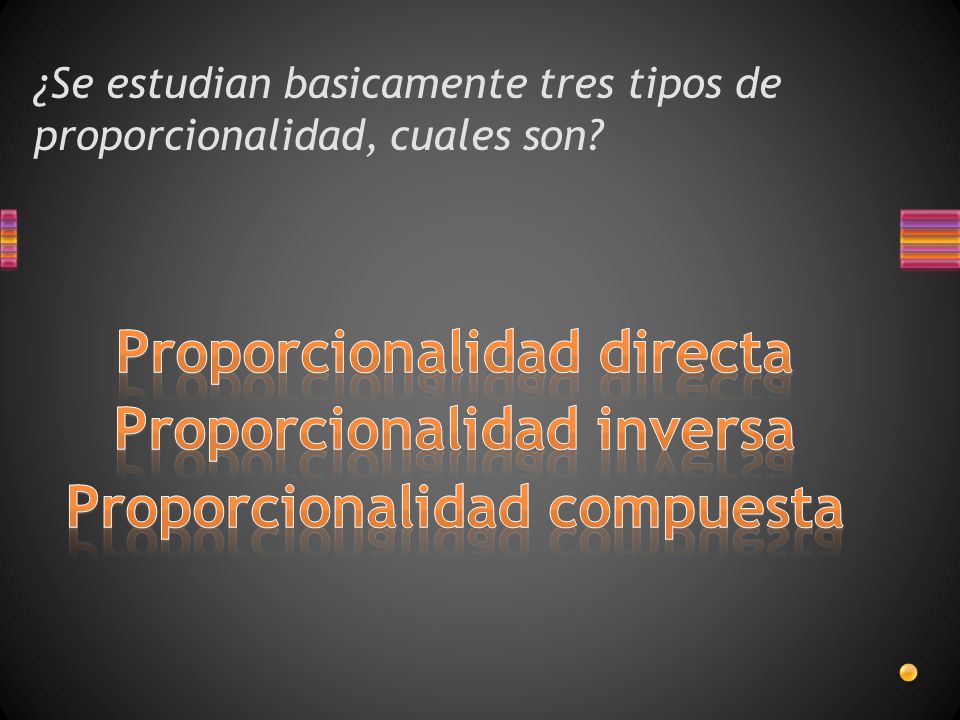 ¿Se estudian basicamente tres tipos de proporcionalidad, cuales son?

Proporcionalidad directa
Proporcionalidad inversa
Proporcionalidad compuesta